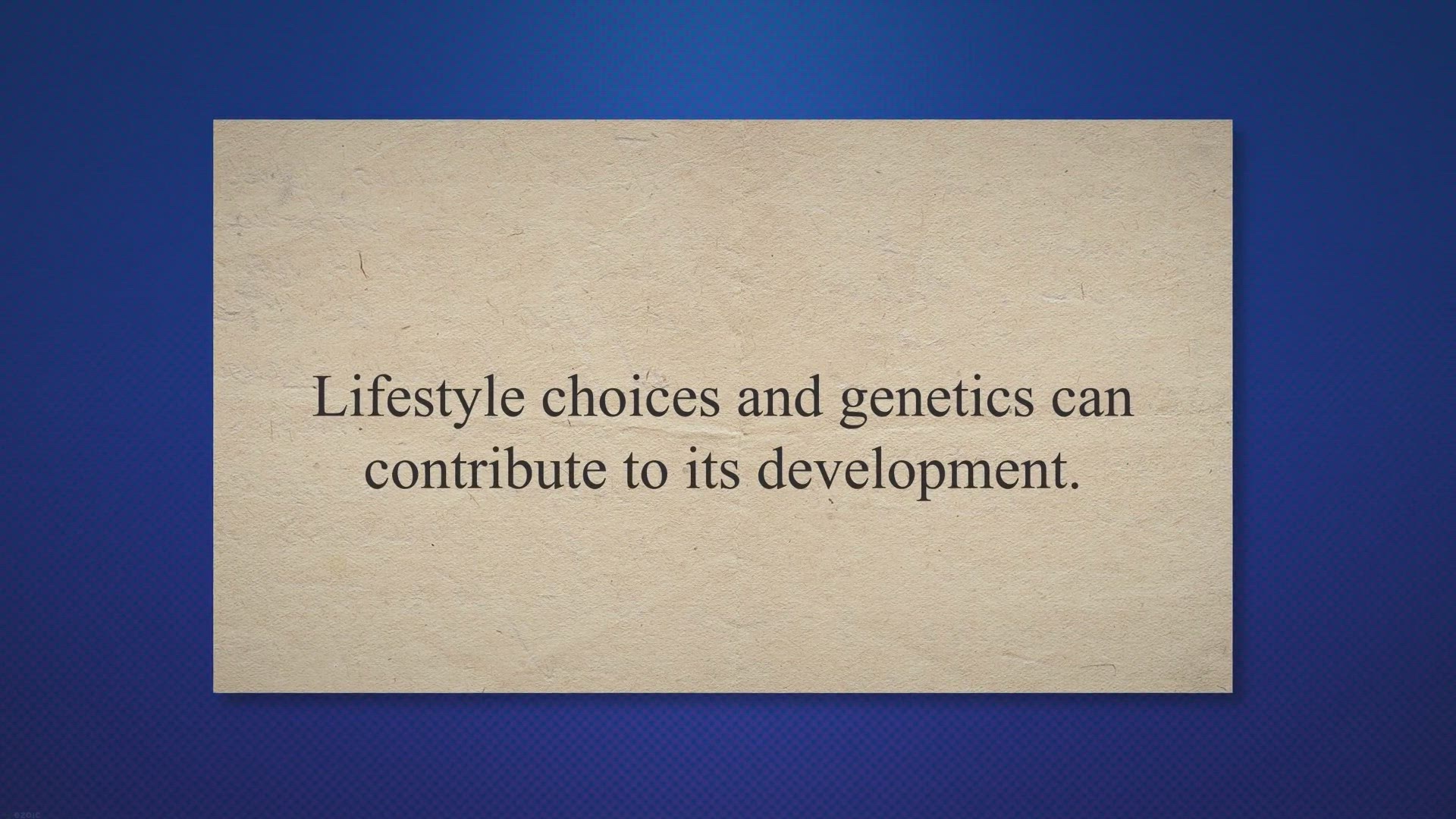 Lifestyle choices and genetics can contribute to its development.

ezoic